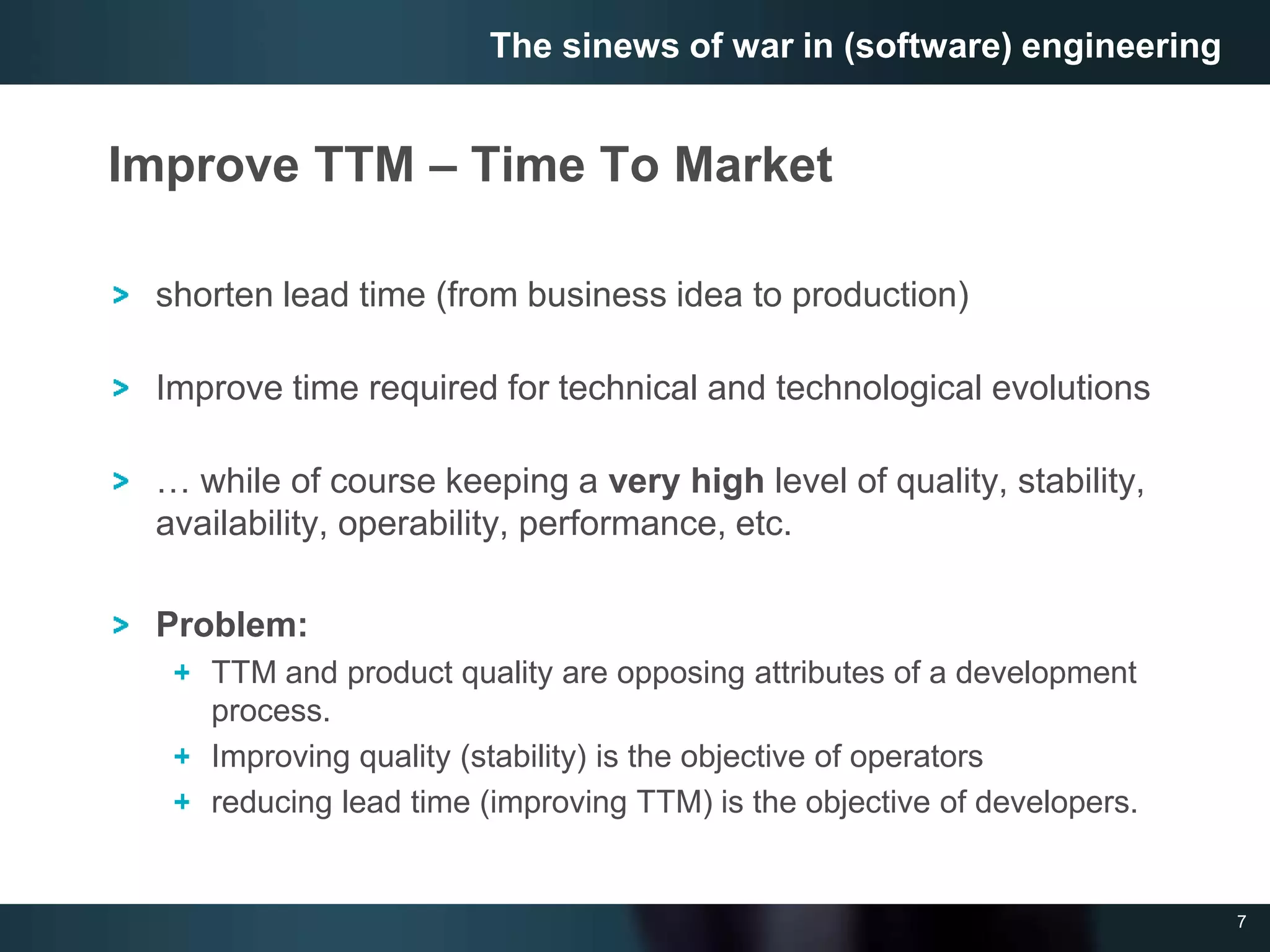 The sinews of war in (software) engineering

Improve TTM – Time To Market

> shorten lead time (from business idea to production)

> Improve time required for technical and technological evolutions

> … while of course keeping a very high level of quality, stability, availability, operability, performance, etc.

> Problem:
+ TTM and product quality are opposing attributes of a development process.
+ Improving quality (stability) is the objective of operators
+ reducing lead time (improving TTM) is the objective of developers.

7